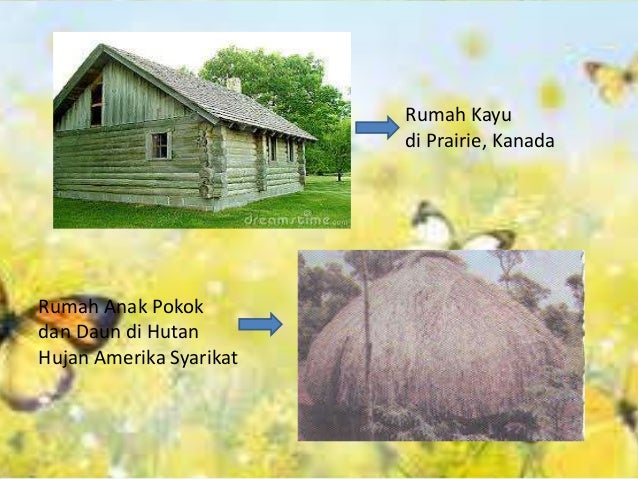 dreamstime.com

Rumah Kayu
di Prairie, Kanada

Rumah Anak Pokok
dan Daun di Hutan
Hujan Amerika Syarikat